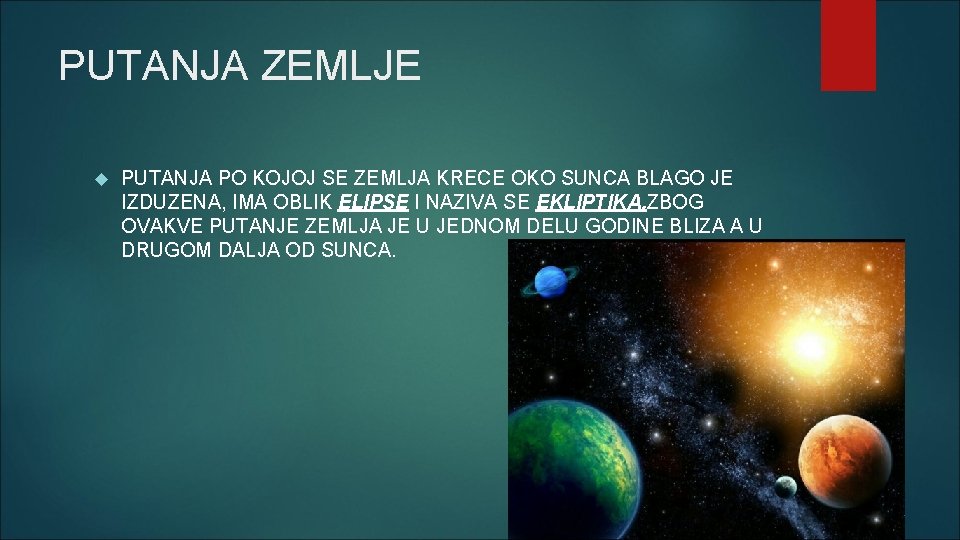 PUTANJA ZEMLJE

PUTANJA PO KOJOJ SE ZEMLJA KRECE OKO SUNCA BLAGO JE IZDUZENA, IMA OBLIK ELIPSE I NAZIVA SE EKLIPTIKA.ZBOG OVAKVE PUTANJE ZEMLJA JE U JEDNOM DELU GODINE BLIZA A U DRUGOM DALJA OD SUNCA.